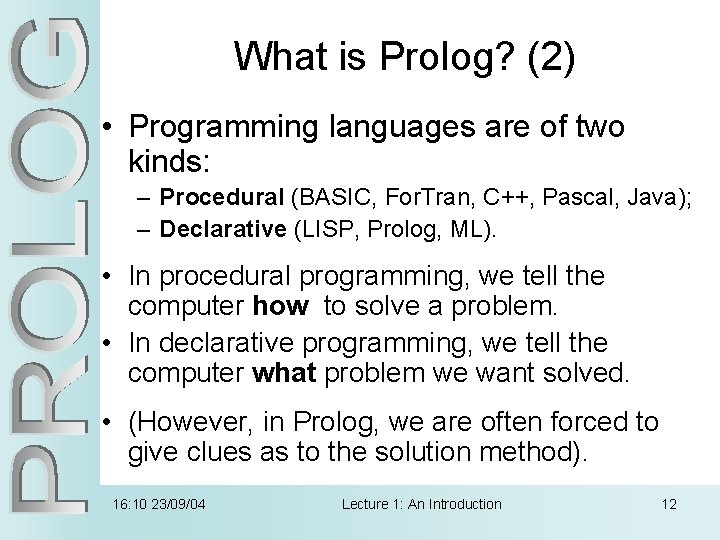 PROLOG

What is Prolog? (2)

• Programming languages are of two kinds:
– Procedural (BASIC, ForTran, C++, Pascal, Java);
– Declarative (LISP, Prolog, ML).

• In procedural programming, we tell the computer how to solve a problem.
• In declarative programming, we tell the computer what problem we want solved.

• (However, in Prolog, we are often forced to give clues as to the solution method).

16:10 23/09/04 Lecture 1: An Introduction 12